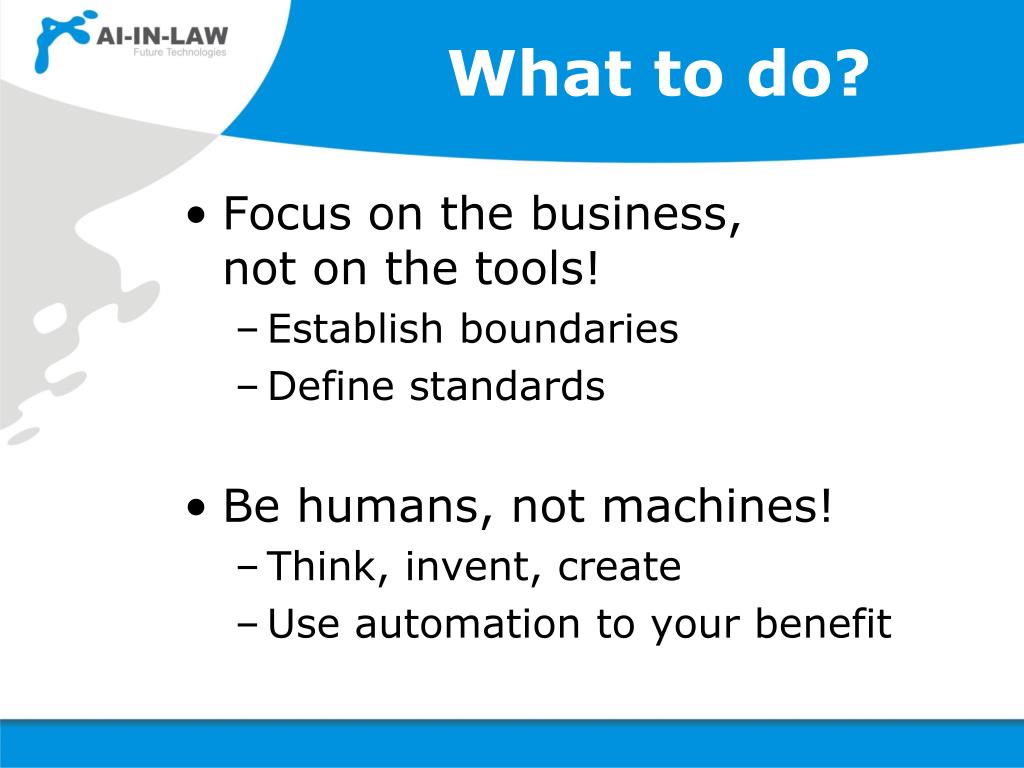 AI-IN-LAW
Future Technologies

What to do?

• Focus on the business, not on the tools!
– Establish boundaries
– Define standards

• Be humans, not machines!
– Think, invent, create
– Use automation to your benefit